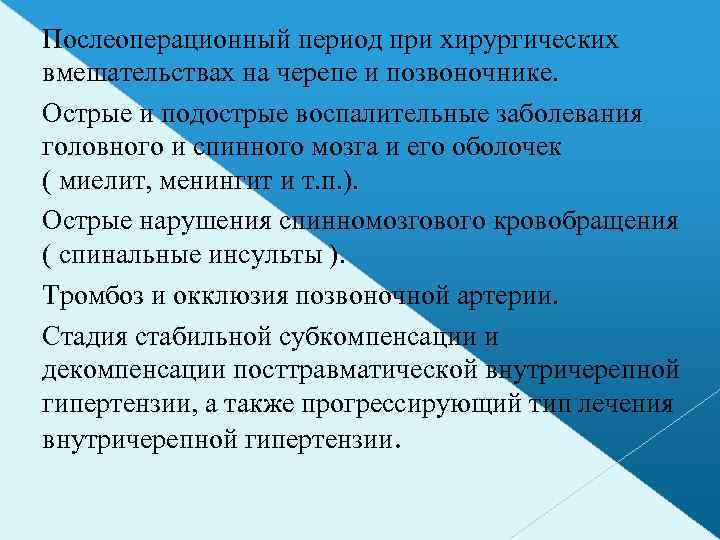 Послеоперационный период при хирургических вмешательствах на черепе и позвоночнике.

Острые и подострые воспалительные заболевания головного и спинного мозга и его оболочек ( миелит, менингит и т.п.).

Острые нарушения спинномозгового кровобращения ( спинальные инсульты ).

Тромбоз и окклюзия позвоночной артерии.

Стадия стабильной субкомпенсации и декомпенсации посттравматической внутричерепной гипертензии, а также прогрессирующий тип лечения внутричерепной гипертензии.